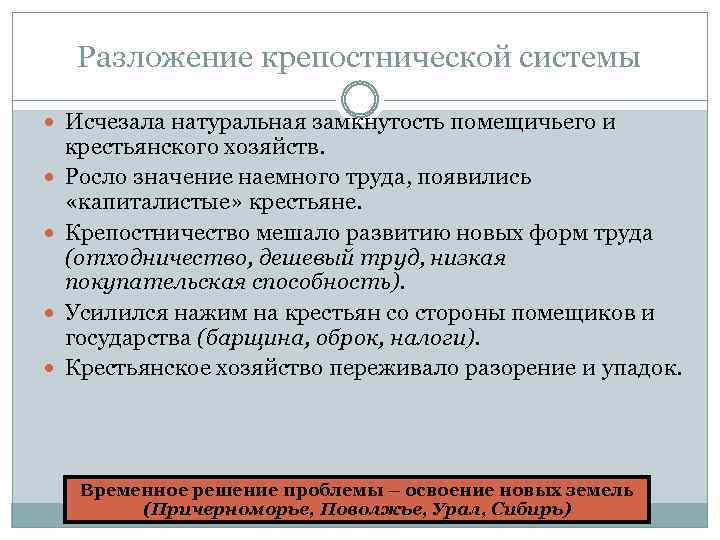 Разложение крепостнической системы

Исчезала натуральная замкнутость помещичьего и крестьянского хозяйств.

Росло значение наемного труда, появились «капиталистые» крестьяне.

Крепостничество мешало развитию новых форм труда (отходничество, дешевый труд, низкая покупательская способность).

Усилился нажим на крестьян со стороны помещиков и государства (барщина, оброк, налоги).

Крестьянское хозяйство переживало разорение и упадок.

Временное решение проблемы – освоение новых земель (Причерноморье, Поволжье, Урал, Сибирь)